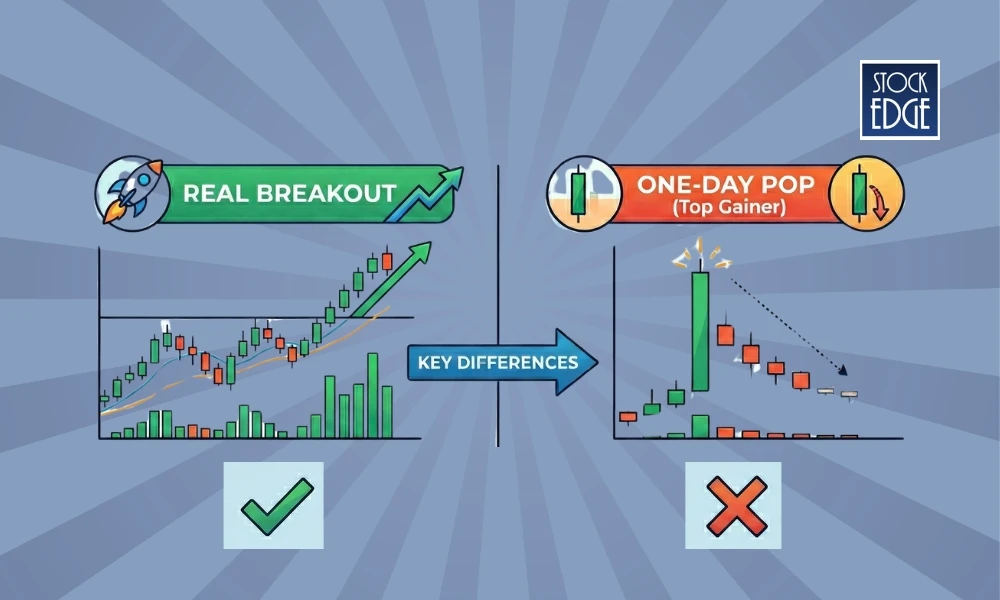 STOCK EDGE

REAL BREAKOUT

ONE-DAY POP
(Top Gainer)

KEY DIFFERENCES